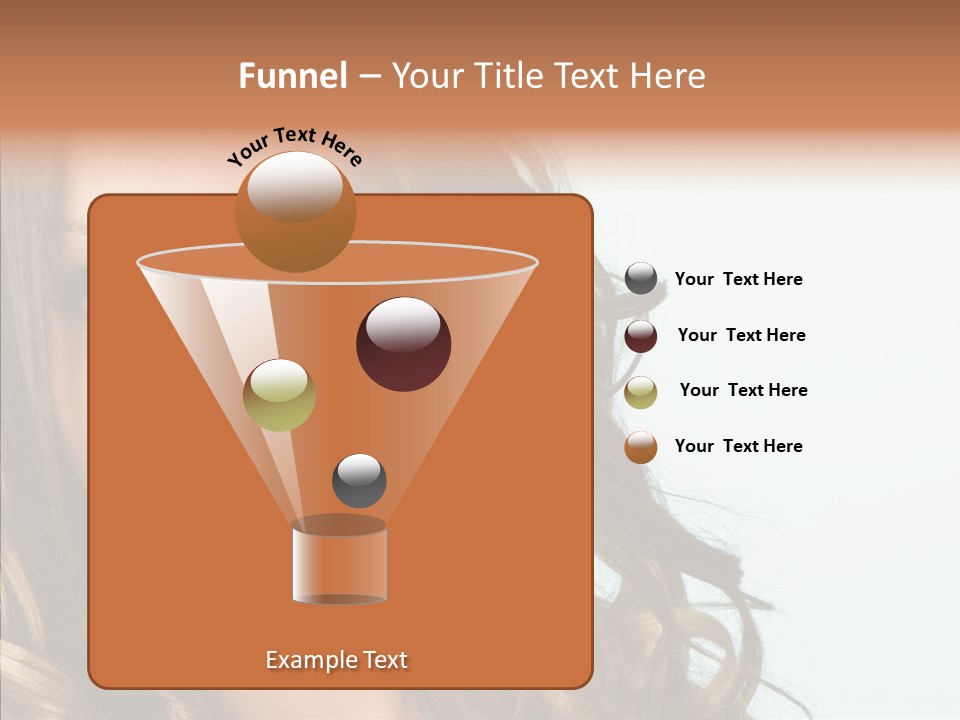 Funnel – Your Title Text Here

Your Text Here

Your Text Here

Your Text Here

Your Text Here

Your Text Here

Example Text